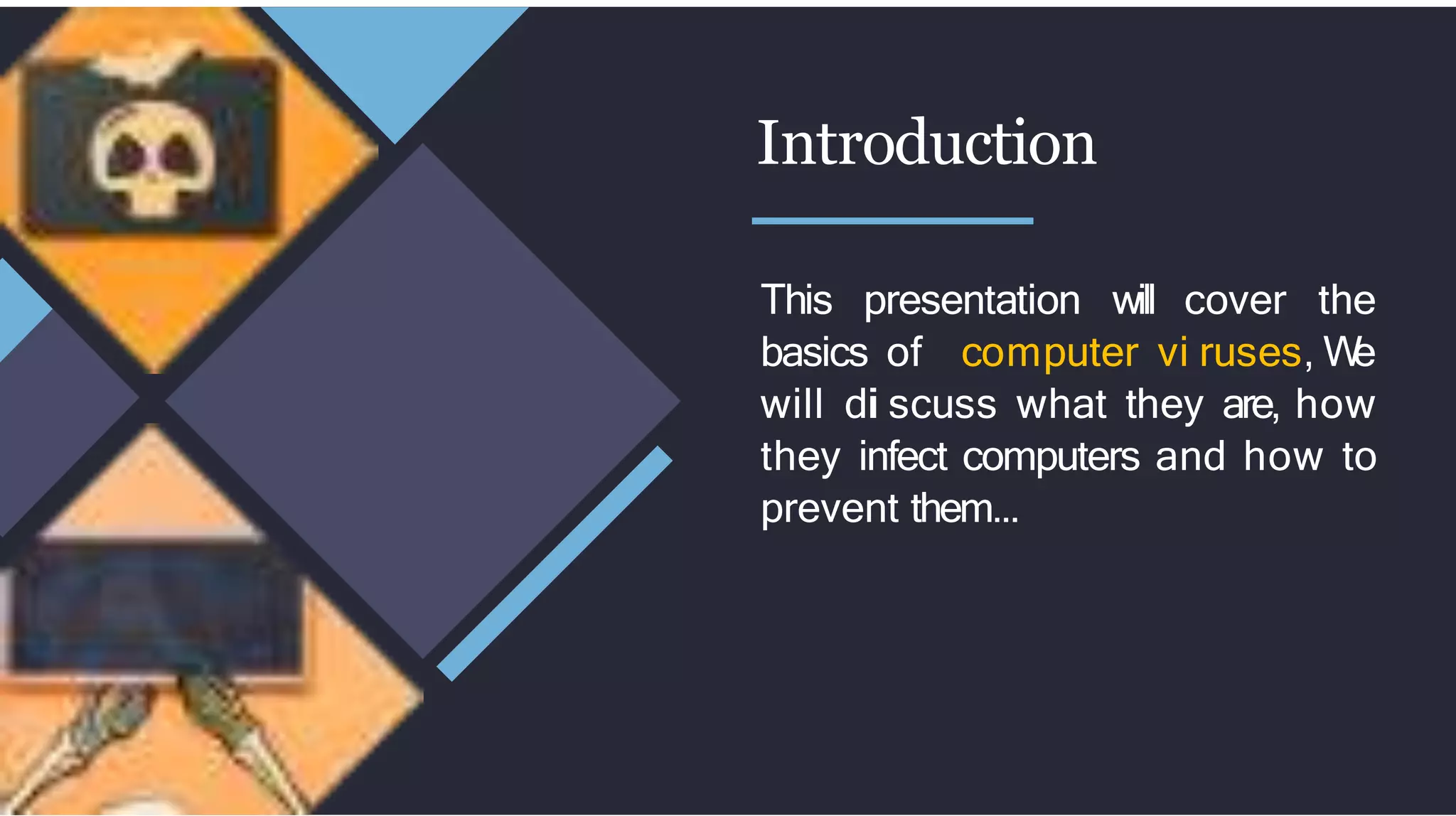 Introduction

This presentation will cover the basics of computer viruses, We will discuss what they are, how they infect computers and how to prevent them...